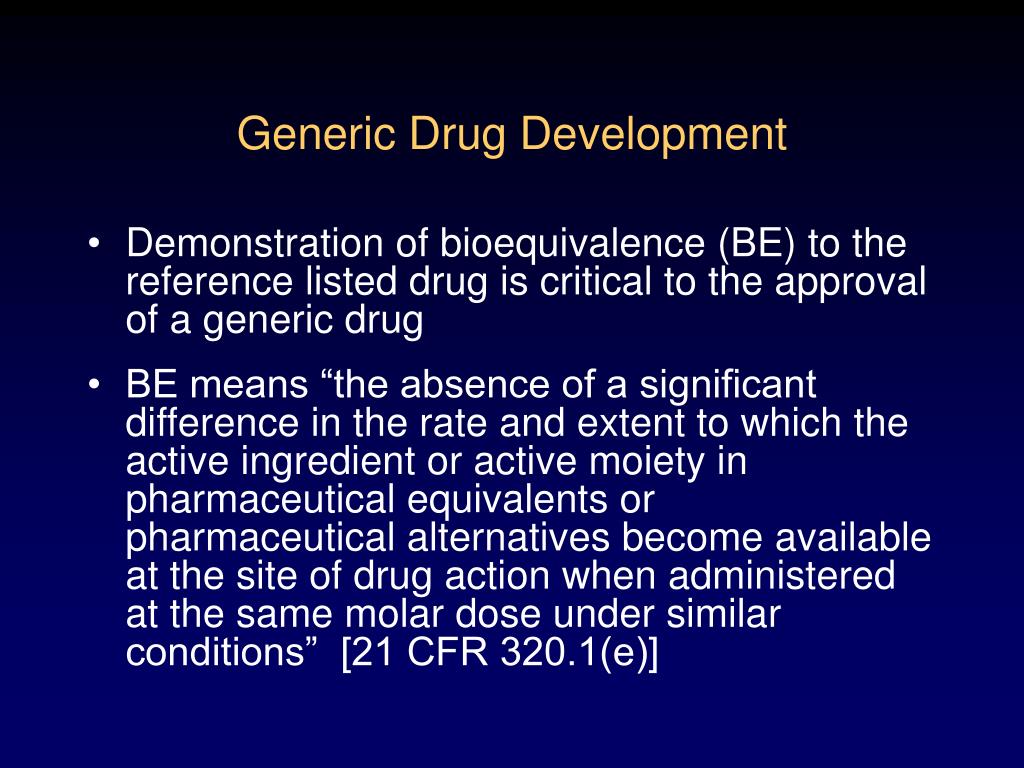 Generic Drug Development

• Demonstration of bioequivalence (BE) to the reference listed drug is critical to the approval of a generic drug

• BE means “the absence of a significant difference in the rate and extent to which the active ingredient or active moiety in pharmaceutical equivalents or pharmaceutical alternatives become available at the site of drug action when administered at the same molar dose under similar conditions” [21 CFR 320.1(e)]